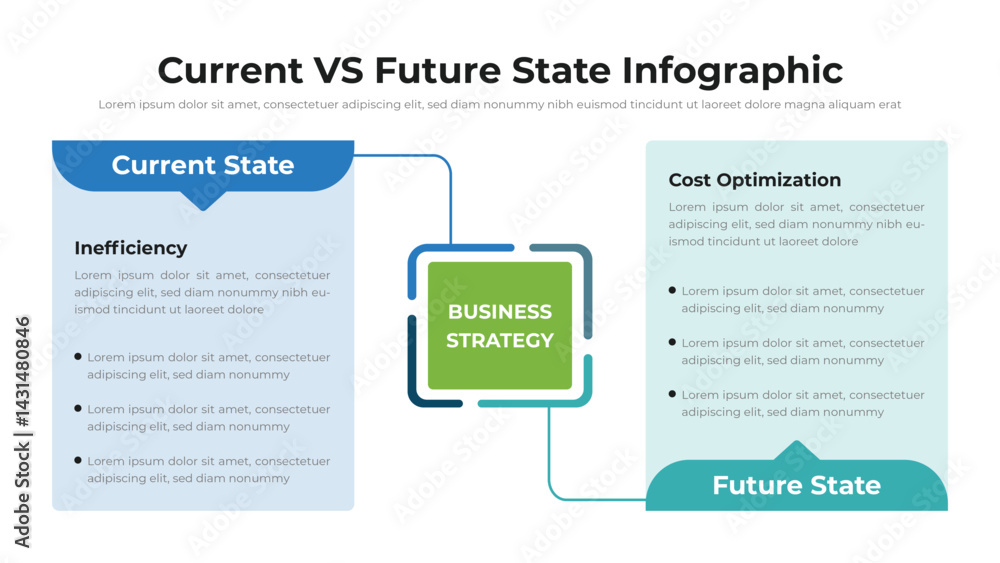 Current VS Future State Infographic

Lorem ipsum dolor sit amet, consectetuer adipiscing elit, sed diam nonummy nibh euismod tincidunt ut laoreet dolore magna aliquam erat

Current State

Inefficiency

Lorem ipsum dolor sit amet, consectetuer adipiscing elit, sed diam nonummy nibh euismod tincidunt ut laoreet dolore

- Lorem ipsum dolor sit amet, consectetuer adipiscing elit, sed diam nonummy
- Lorem ipsum dolor sit amet, consectetuer adipiscing elit, sed diam nonummy
- Lorem ipsum dolor sit amet, consectetuer adipiscing elit, sed diam nonummy

BUSINESS STRATEGY

Cost Optimization

Lorem ipsum dolor sit amet, consectetuer adipiscing elit, sed diam nonummy nibh euismod tincidunt ut laoreet dolore

- Lorem ipsum dolor sit amet, consectetuer adipiscing elit, sed diam nonummy
- Lorem ipsum dolor sit amet, consectetuer adipiscing elit, sed diam nonummy
- Lorem ipsum dolor sit amet, consectetuer adipiscing elit, sed diam nonummy

Future State

Adobe Stock | #1431480846